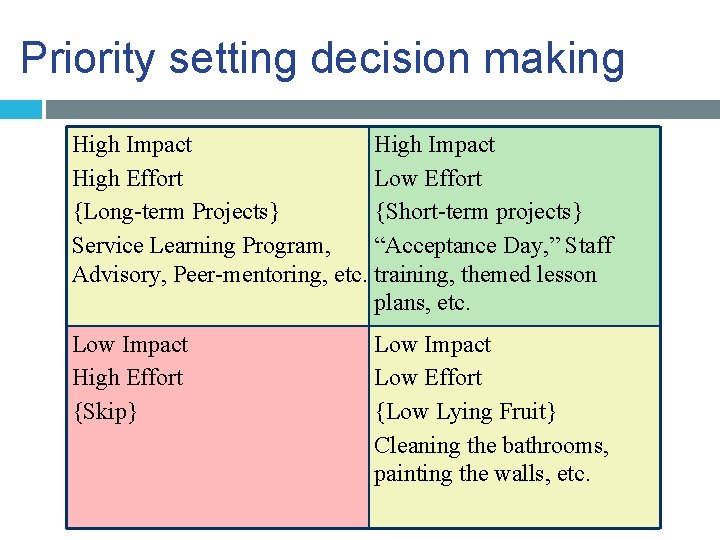 Priority setting decision making

| High Impact<br>High Effort<br>{Long-term Projects}<br>Service Learning Program, Advisory, Peer-mentoring, etc. | High Impact<br>Low Effort<br>{Short-term projects}<br>“Acceptance Day,” Staff training, themed lesson plans, etc. |
|---|---|
| Low Impact<br>High Effort<br>{Skip} | Low Impact<br>Low Effort<br>{Low Lying Fruit}<br>Cleaning the bathrooms, painting the walls, etc. |